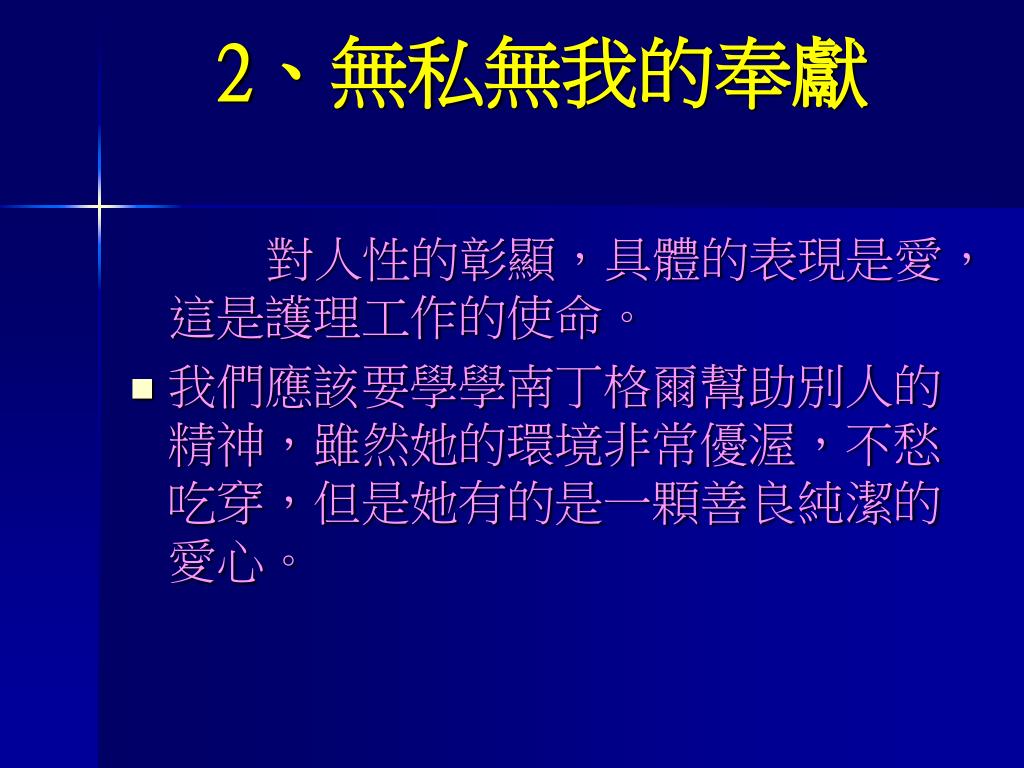 2、無私無我的奉獻

對人性的彰顯，具體的表現是愛，這是護理工作的使命。

我們應該要學學南丁格爾幫助別人的精神，雖然她的環境非常優渥，不愁吃穿，但是她有的是一顆善良純潔的愛心。